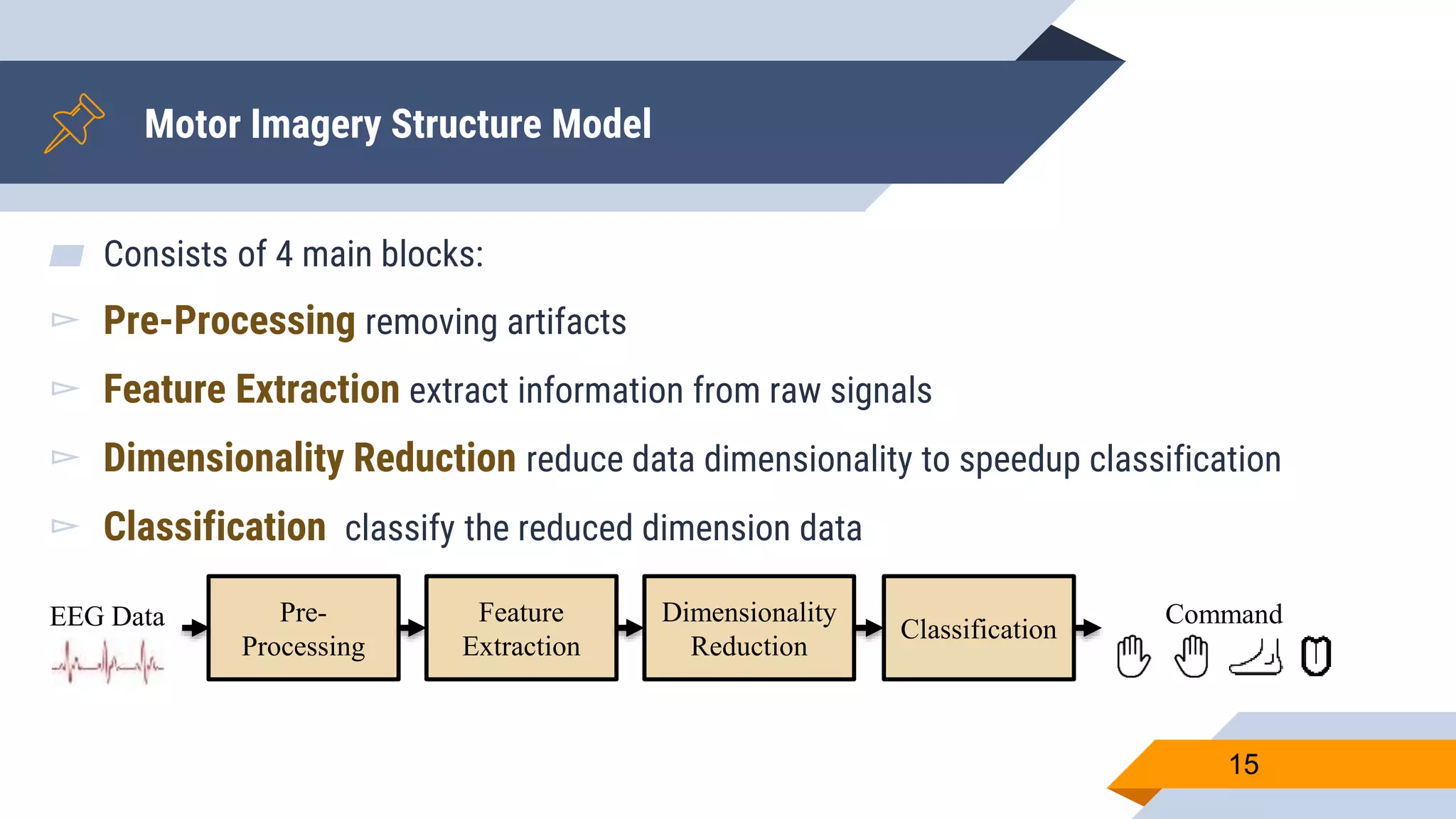 Motor Imagery Structure Model

Consists of 4 main blocks:

Pre-Processing removing artifacts

Feature Extraction extract information from raw signals

Dimensionality Reduction reduce data dimensionality to speedup classification

Classification classify the reduced dimension data

EEG Data

Pre-Processing

Feature Extraction

Dimensionality Reduction

Classification

Command

15